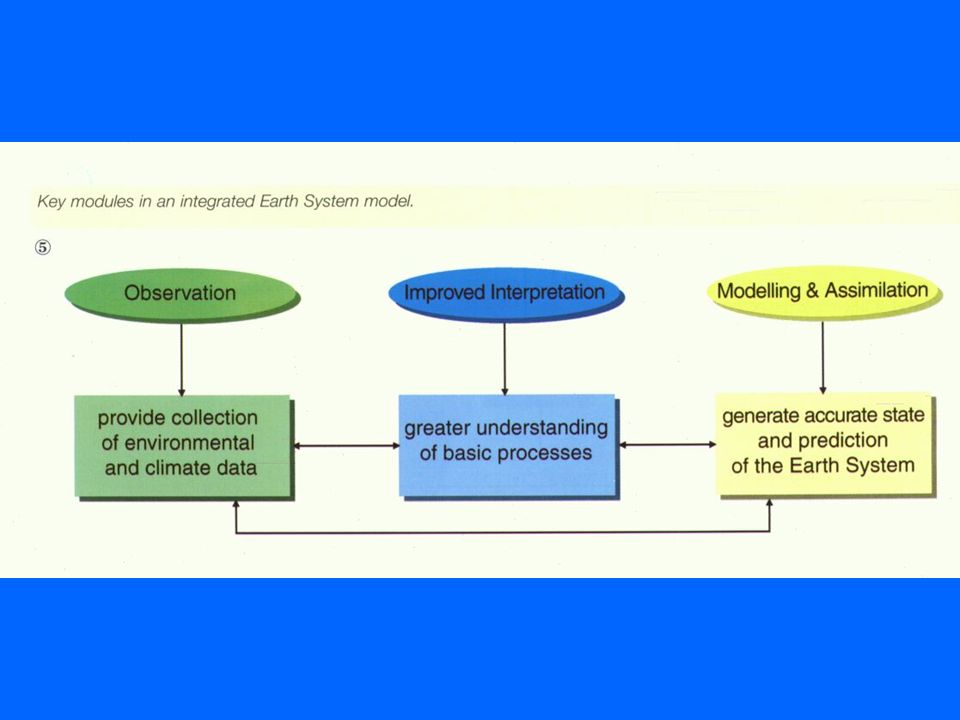 Key modules in an integrated Earth System model.

⑤

Observation

Improved Interpretation

Modelling & Assimilation

provide collection of environmental and climate data

greater understanding of basic processes

generate accurate state and prediction of the Earth System